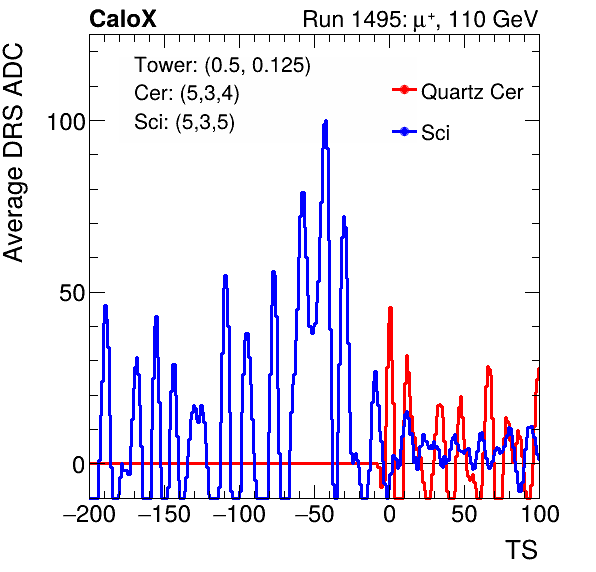 CaloX

Run 1495: $\mu^+$, 110 GeV

Tower: (0.5, 0.125)
Cer: (5,3,4)
Sci: (5,3,5)

Quartz Cer
Sci

Average DRS ADC

100
50
0

−200 −150 −100 −50 0 50 100

TS